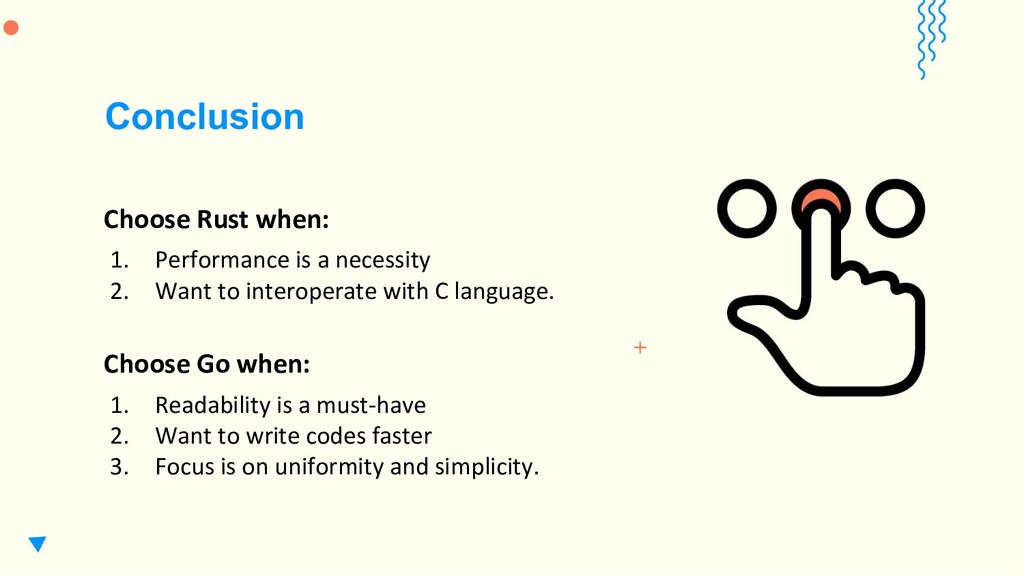 Conclusion

Choose Rust when:

1. Performance is a necessity
2. Want to interoperate with C language.

Choose Go when:

1. Readability is a must-have
2. Want to write codes faster
3. Focus is on uniformity and simplicity.